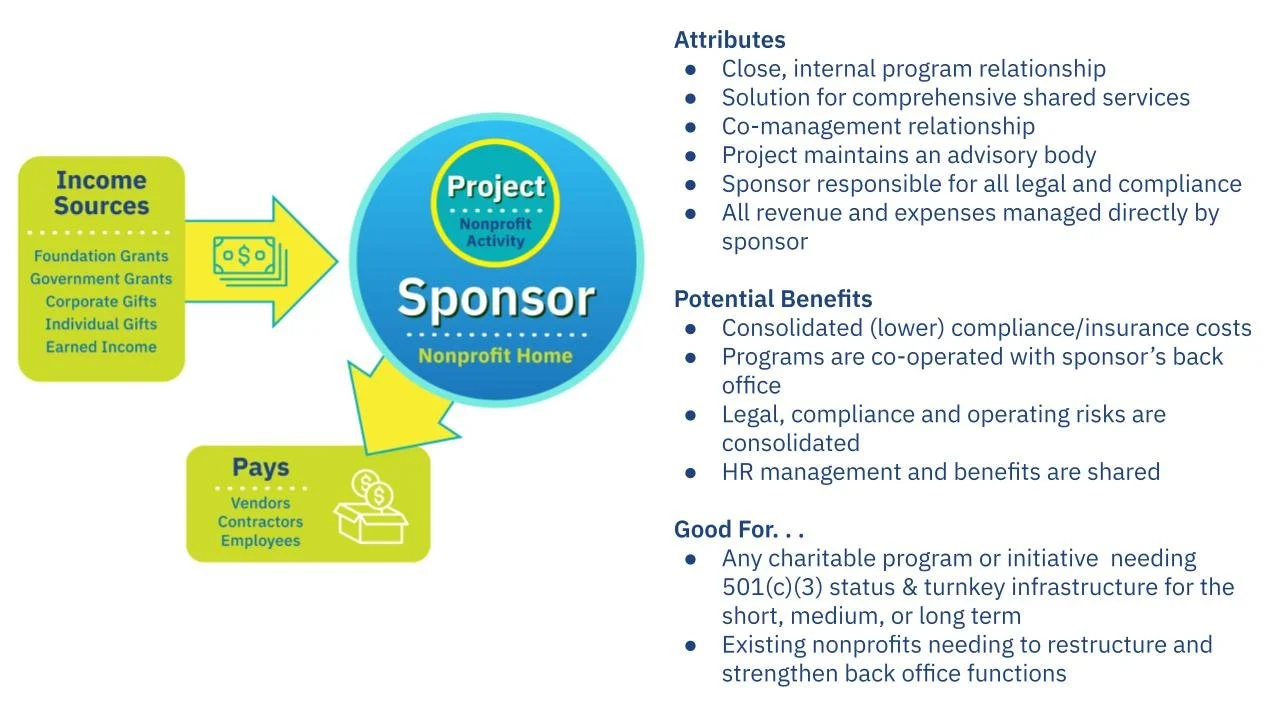 Income Sources

Foundation Grants
Government Grants
Corporate Gifts
Individual Gifts
Earned Income

Project
Nonprofit Activity

Sponsor
Nonprofit Home

Pays
Vendors
Contractors
Employees

Attributes
● Close, internal program relationship
● Solution for comprehensive shared services
● Co-management relationship
● Project maintains an advisory body
● Sponsor responsible for all legal and compliance
● All revenue and expenses managed directly by sponsor

Potential Benefits
● Consolidated (lower) compliance/insurance costs
● Programs are co-operated with sponsor's back office
● Legal, compliance and operating risks are consolidated
● HR management and benefits are shared

Good For. . .
● Any charitable program or initiative needing 501(c)(3) status & turnkey infrastructure for the short, medium, or long term
● Existing nonprofits needing to restructure and strengthen back office functions